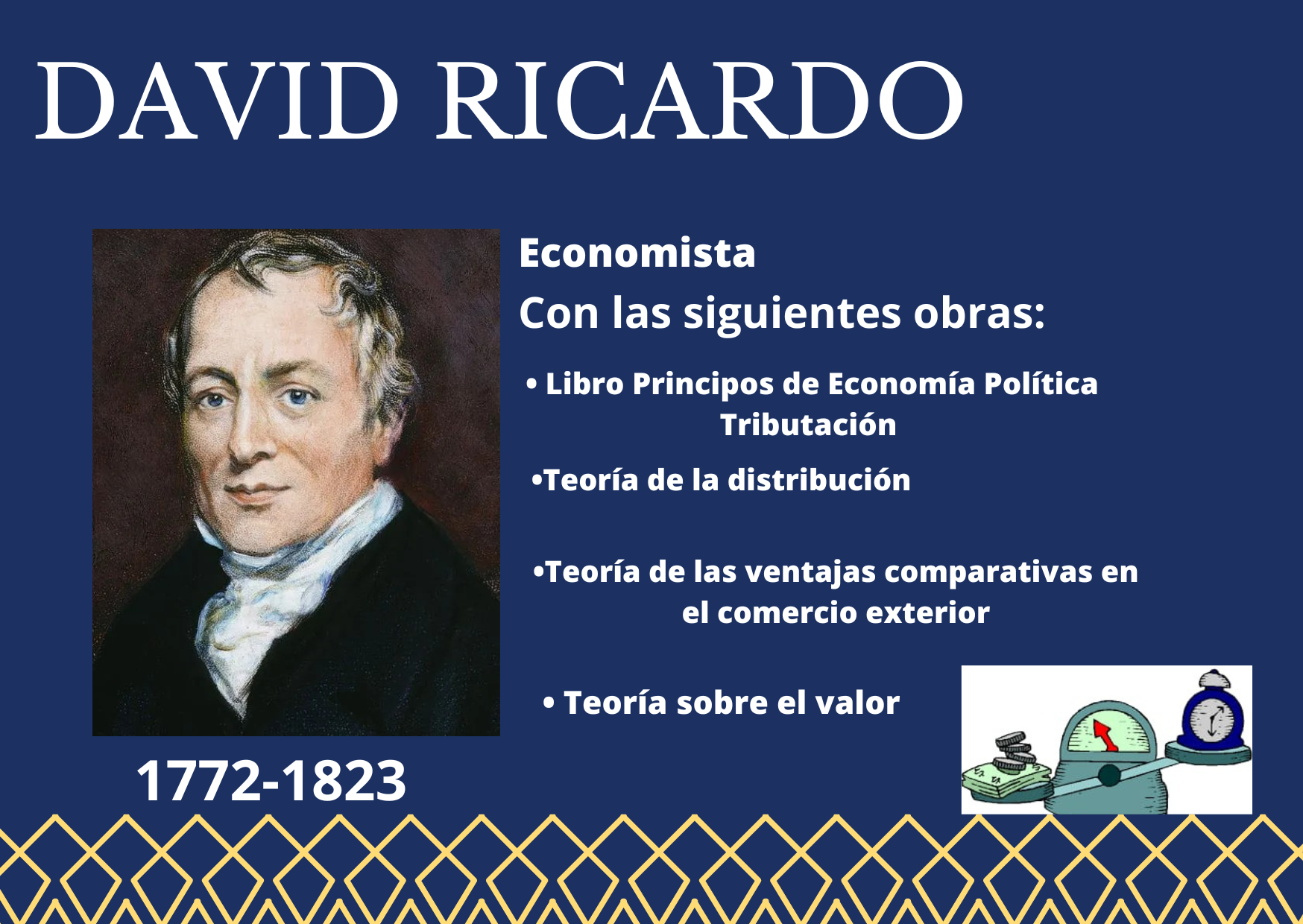 DAVID RICARDO

Economista

Con las siguientes obras:

• Libro Principos de Economía Política Tributación

•Teoría de la distribución

•Teoría de las ventajas comparativas en el comercio exterior

• Teoría sobre el valor

1772-1823